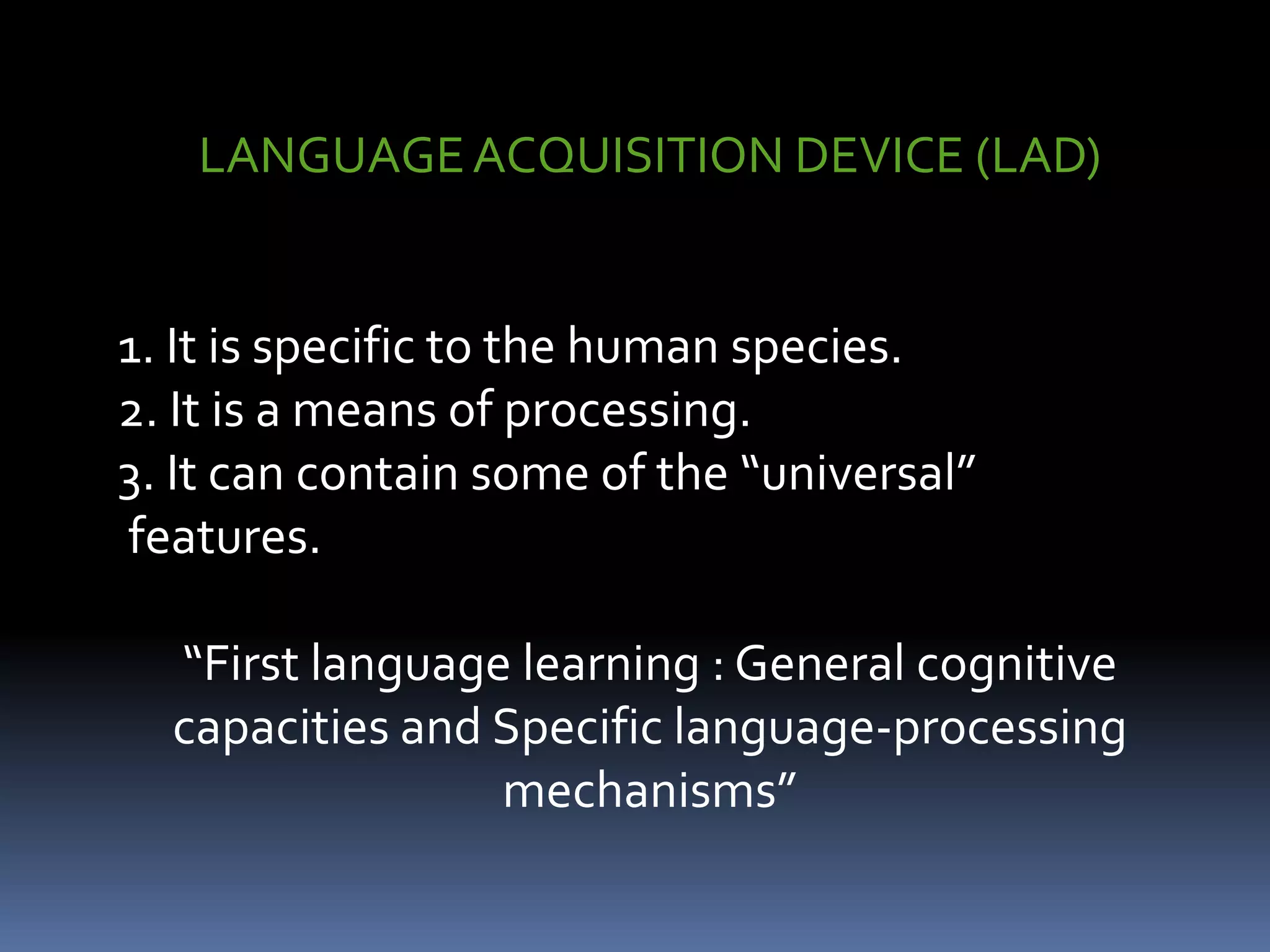 LANGUAGE ACQUISITION DEVICE (LAD)

1. It is specific to the human species.
2. It is a means of processing.
3. It can contain some of the "universal" features.

"First language learning : General cognitive capacities and Specific language-processing mechanisms"